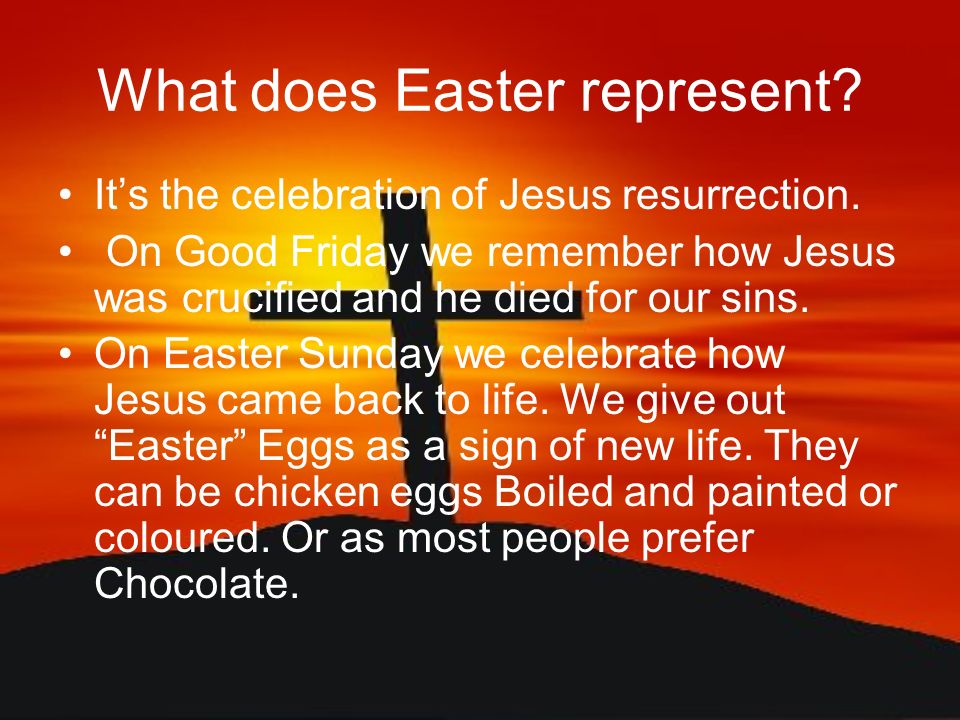 What does Easter represent?

• It’s the celebration of Jesus resurrection.
• On Good Friday we remember how Jesus was crucified and he died for our sins.
• On Easter Sunday we celebrate how Jesus came back to life. We give out “Easter” Eggs as a sign of new life. They can be chicken eggs Boiled and painted or coloured. Or as most people prefer Chocolate.